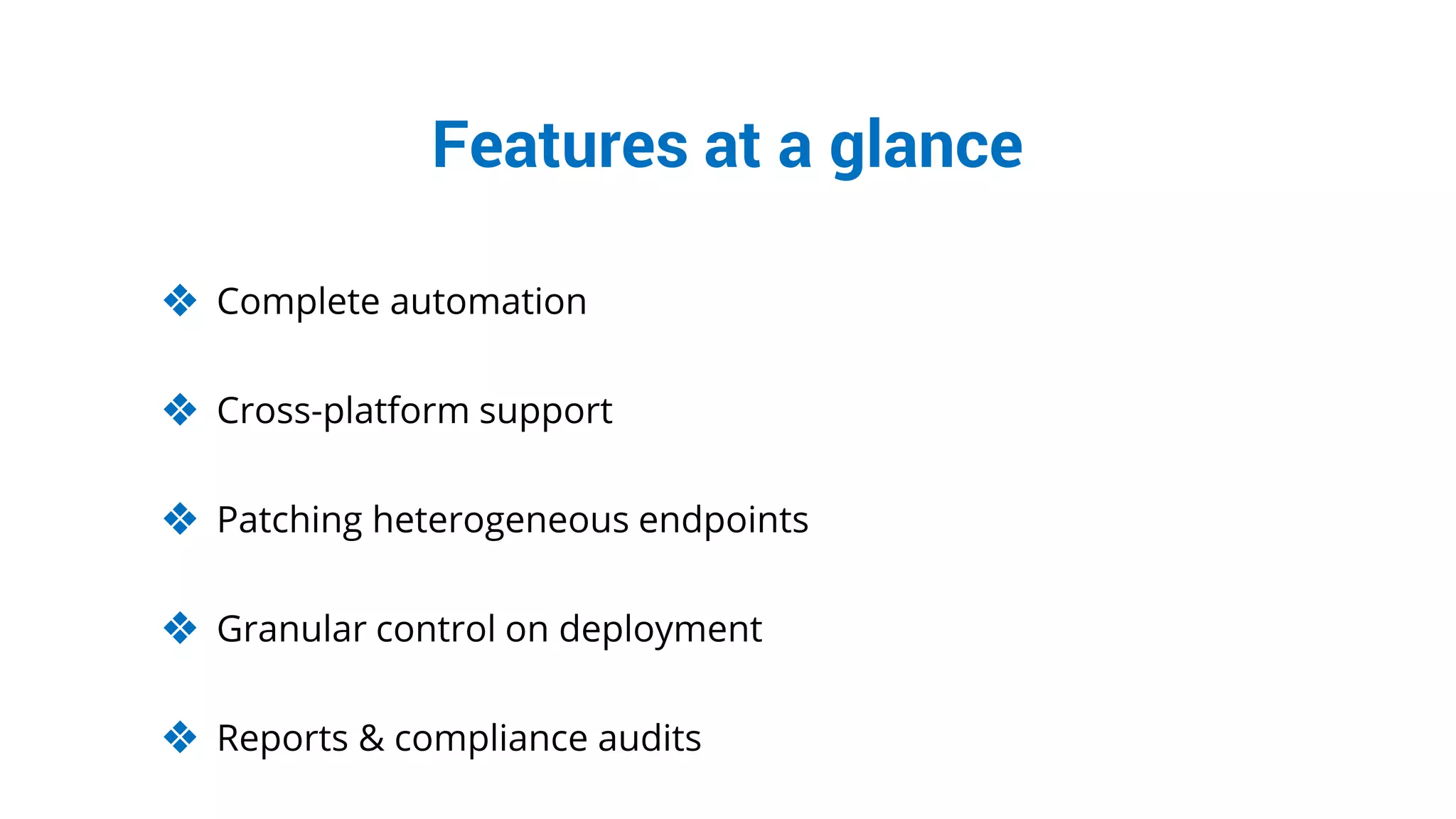 Features at a glance

❖ Complete automation

❖ Cross-platform support

❖ Patching heterogeneous endpoints

❖ Granular control on deployment

❖ Reports & compliance audits